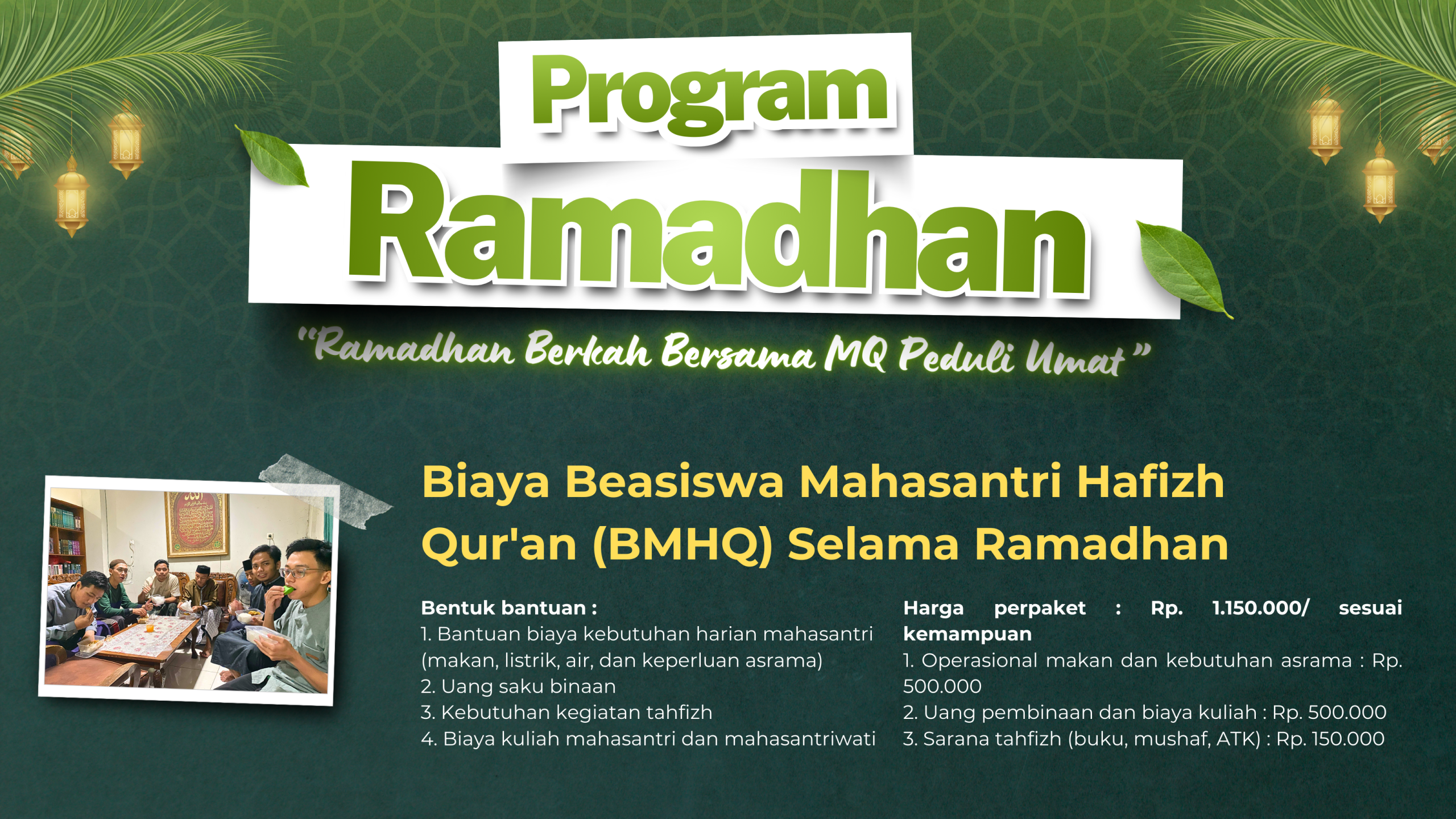 Program Ramadhan

"Ramadhan Berkah Bersama MQ Peduli Umat"

Biaya Beasiswa Mahasantri Hafizh Qur'an (BMHQ) Selama Ramadhan

Bentuk bantuan :
1. Bantuan biaya kebutuhan harian mahasantri (makan, listrik, air, dan keperluan asrama)
2. Uang saku binaan
3. Kebutuhan kegiatan tahfizh
4. Biaya kuliah mahasantri dan mahasantriwati

Harga perpaket : Rp. 1.150.000/ sesuai kemampuan
1. Operasional makan dan kebutuhan asrama : Rp. 500.000
2. Uang pembinaan dan biaya kuliah : Rp. 500.000
3. Sarana tahfizh (buku, mushaf, ATK) : Rp. 150.000